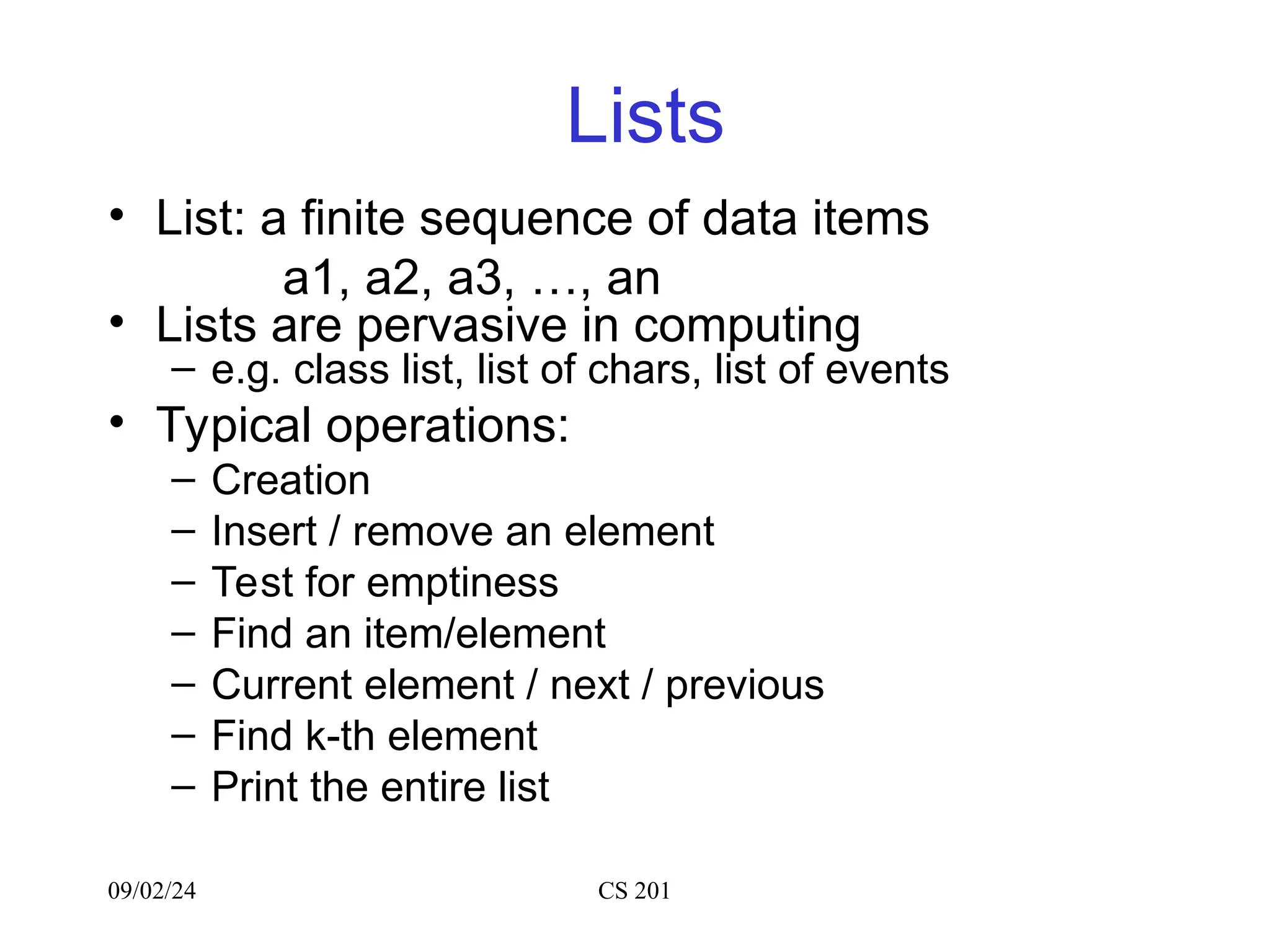 Lists

• List: a finite sequence of data items
a1, a2, a3, …, an

• Lists are pervasive in computing
– e.g. class list, list of chars, list of events

• Typical operations:
– Creation
– Insert / remove an element
– Test for emptiness
– Find an item/element
– Current element / next / previous
– Find k-th element
– Print the entire list

09/02/24

CS 201